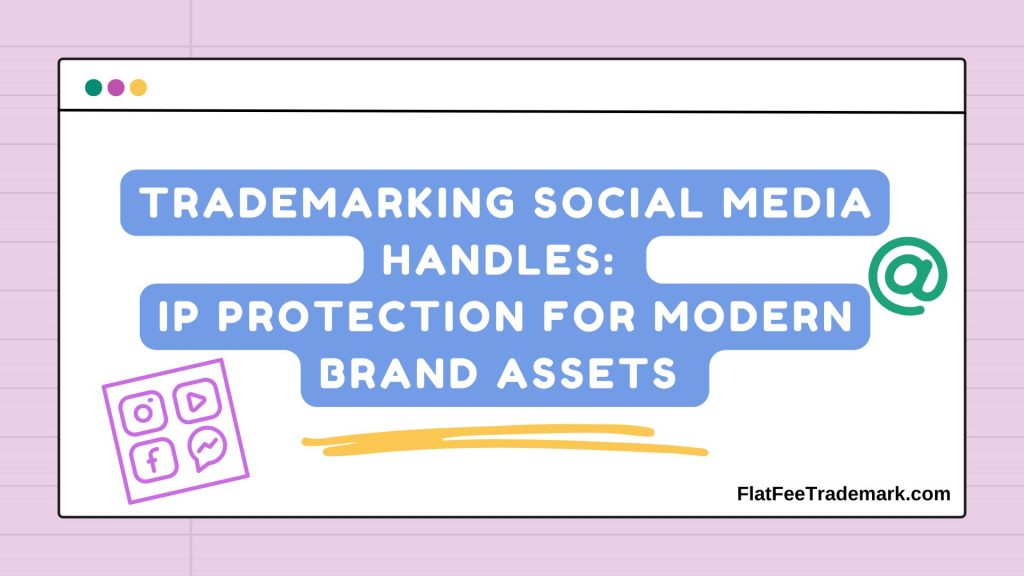 TRADEMARKING SOCIAL MEDIA HANDLES:
IP PROTECTION FOR MODERN BRAND ASSETS

@

FlatFeeTrademark.com